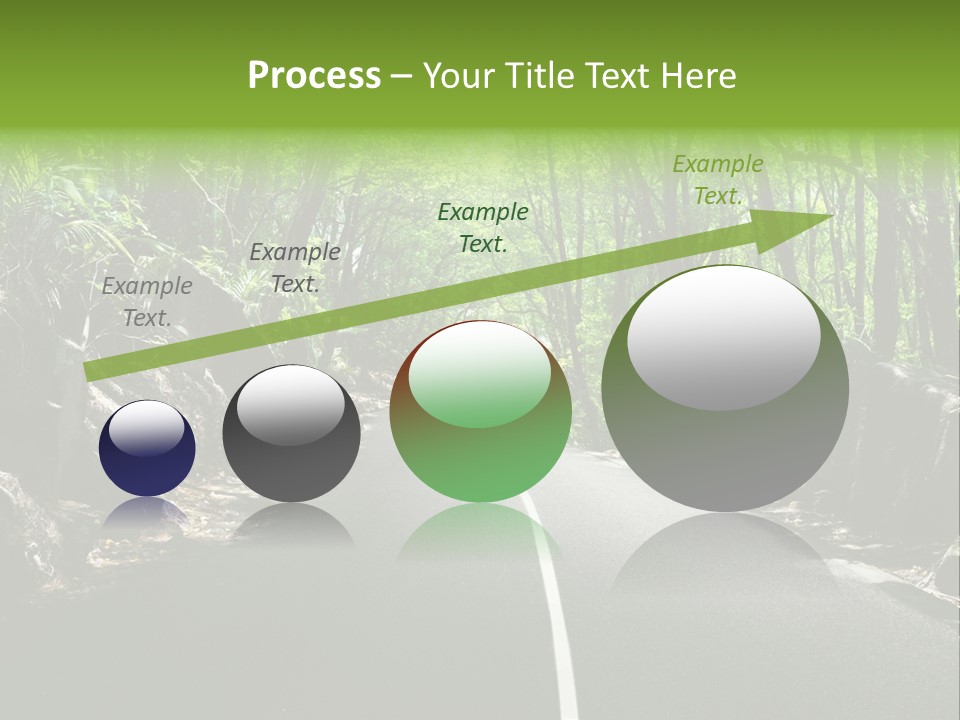 Process – Your Title Text Here

Example Text.

Example Text.

Example Text.

Example Text.